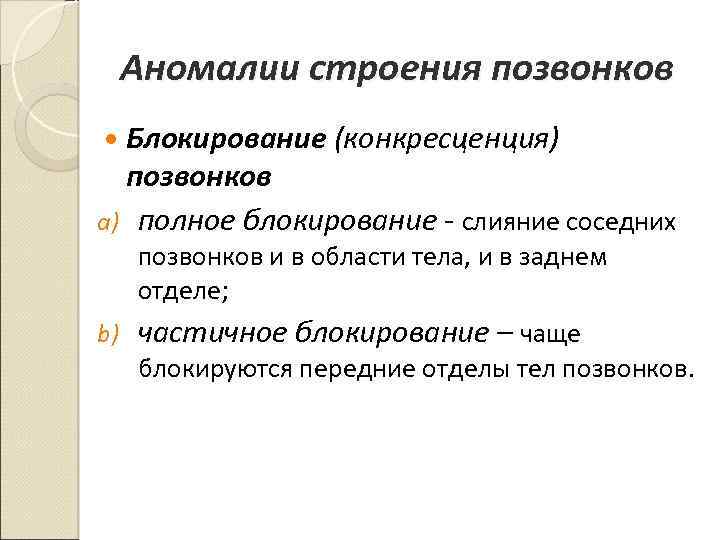 Аномалии строения позвонков

Блокирование (конкресценция) позвонков

a) полное блокирование - слияние соседних позвонков и в области тела, и в заднем отделе;

b) частичное блокирование – чаще блокируются передние отделы тел позвонков.